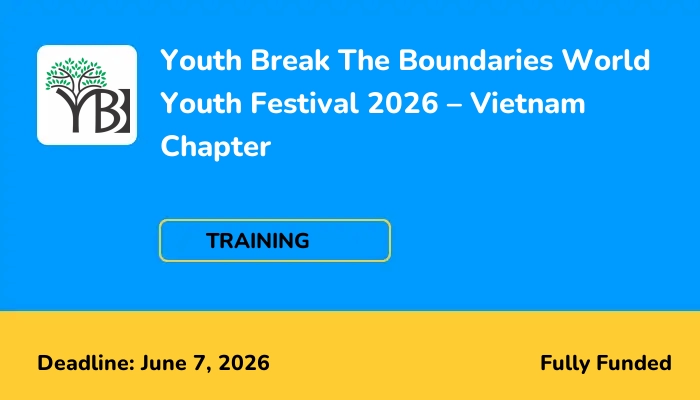 YBB

Youth Break The Boundaries World Youth Festival 2026 – Vietnam Chapter

TRAINING

Deadline: June 7, 2026

Fully Funded